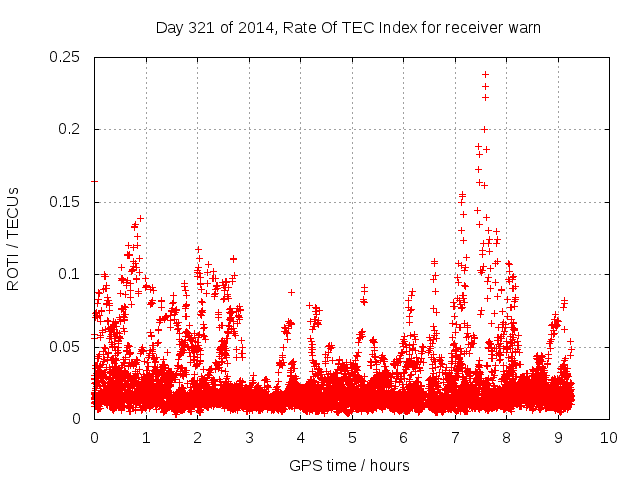 Day 321 of 2014, Rate Of TEC Index for receiver warn

ROTI / TECUs

0.25
0.2
0.15
0.1
0.05
0

0 1 2 3 4 5 6 7 8 9 10

GPS time / hours